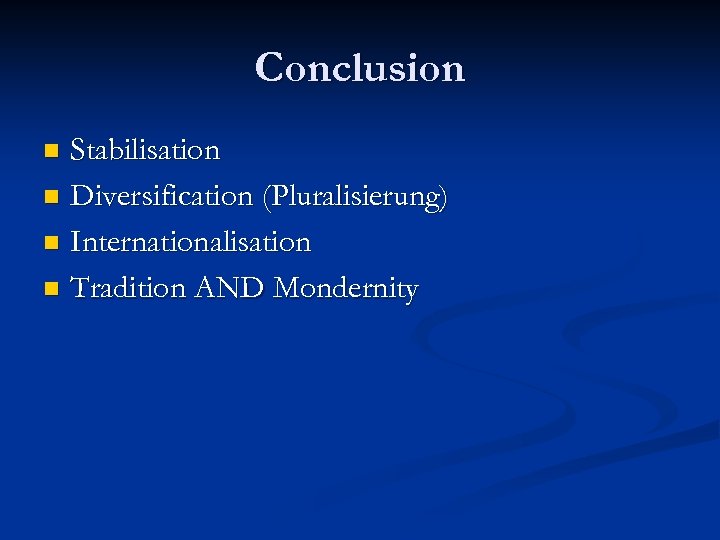 Conclusion

- Stabilisation
- Diversification (Pluralisierung)
- Internationalisation
- Tradition AND Mondernity